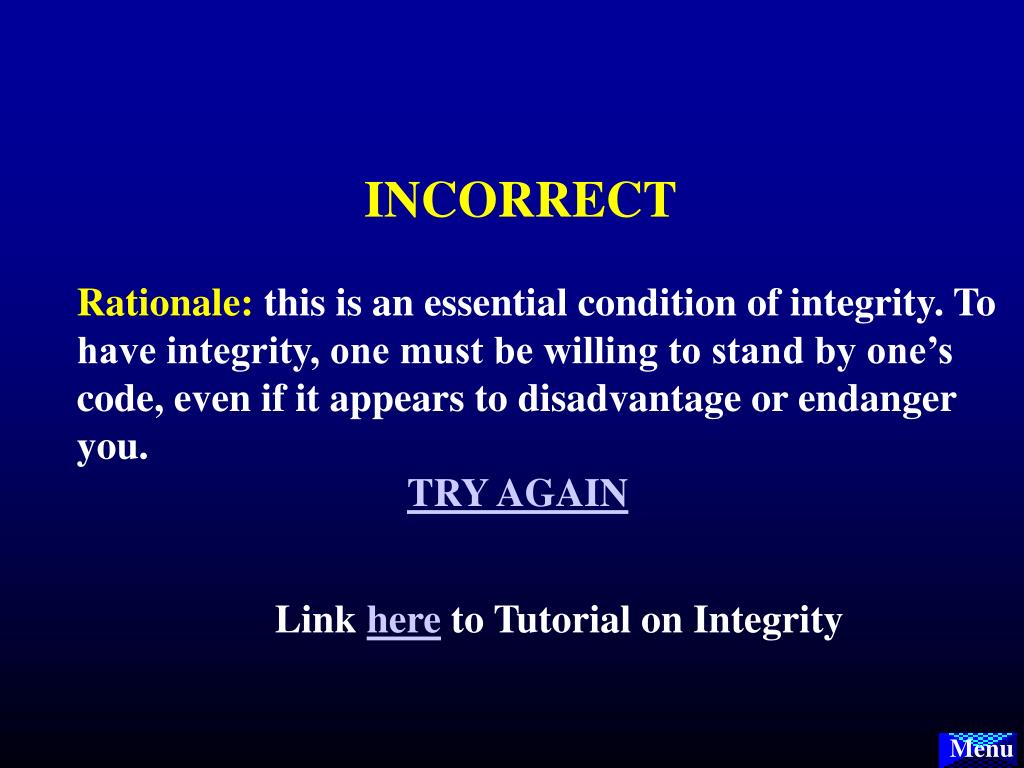 INCORRECT

Rationale: this is an essential condition of integrity. To have integrity, one must be willing to stand by one’s code, even if it appears to disadvantage or endanger you.

TRY AGAIN

Link here to Tutorial on Integrity

Menu